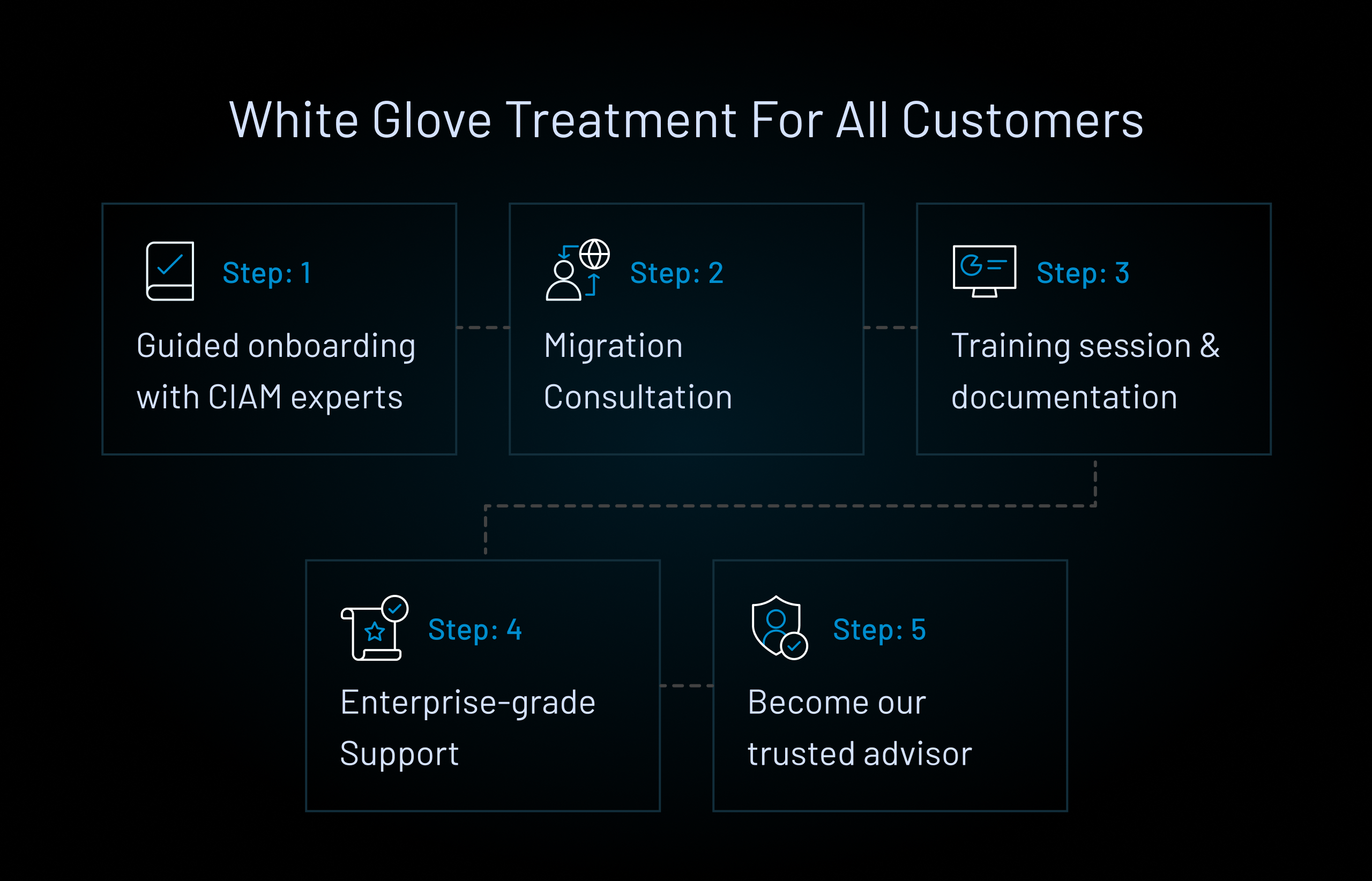 White Glove Treatment For All Customers

Step: 1

Guided onboarding with CIAM experts

Step: 2

Migration Consultation

Step: 3

Training session & documentation

Step: 4

Enterprise-grade Support

Step: 5

Become our trusted advisor